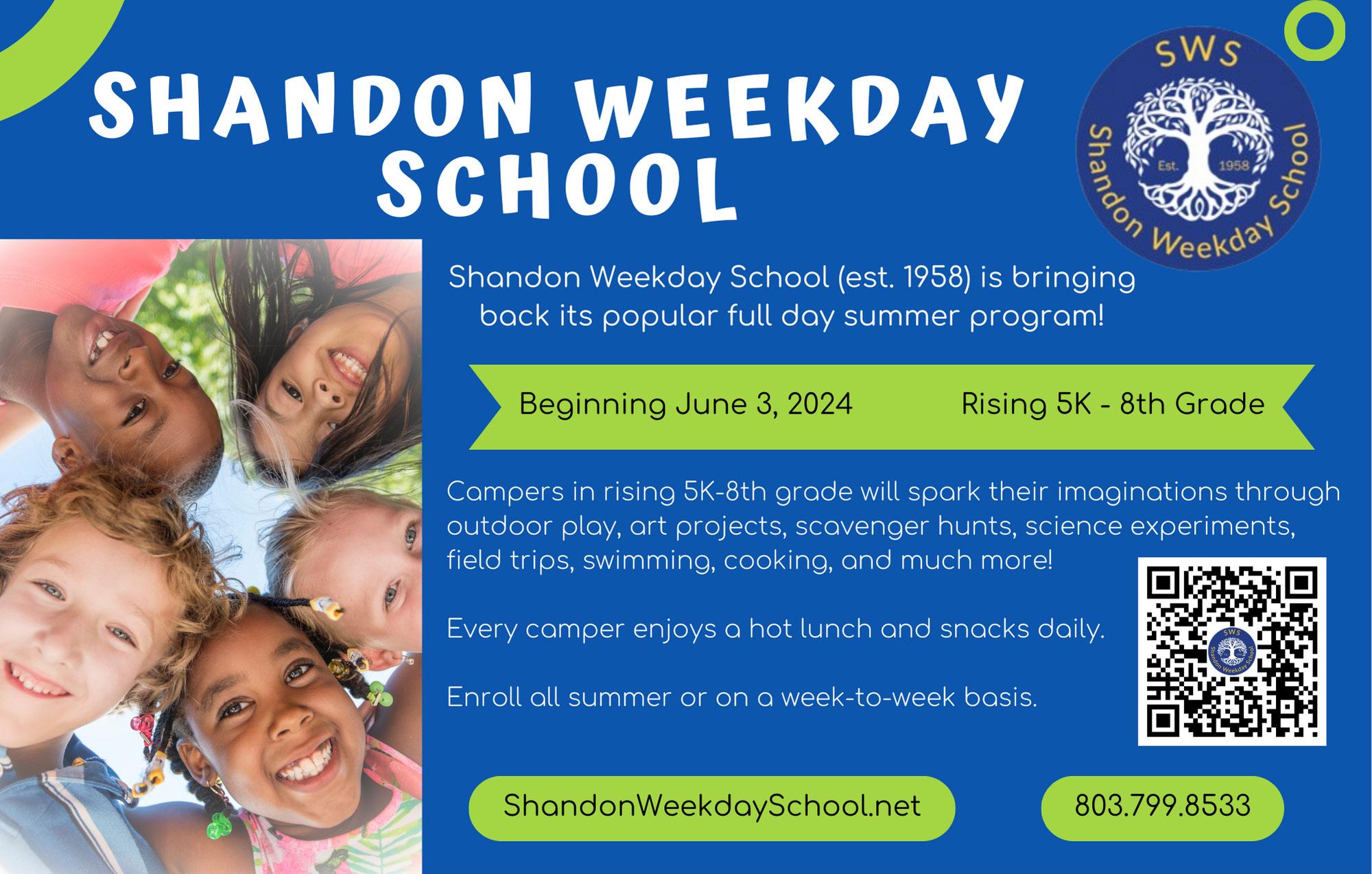 SHANDON WEEKDAY SCHOOL

SWS
Est. 1958
Shandon Weekday School

Shandon Weekday School (est. 1958) is bringing back its popular full day summer program!

Beginning June 3, 2024

Rising 5K - 8th Grade

Campers in rising 5K-8th grade will spark their imaginations through outdoor play, art projects, scavenger hunts, science experiments, field trips, swimming, cooking, and much more!

Every camper enjoys a hot lunch and snacks daily.

Enroll all summer or on a week-to-week basis.

SWS
Shandon Weekday School

ShandonWeekdaySchool.net

803.799.8533